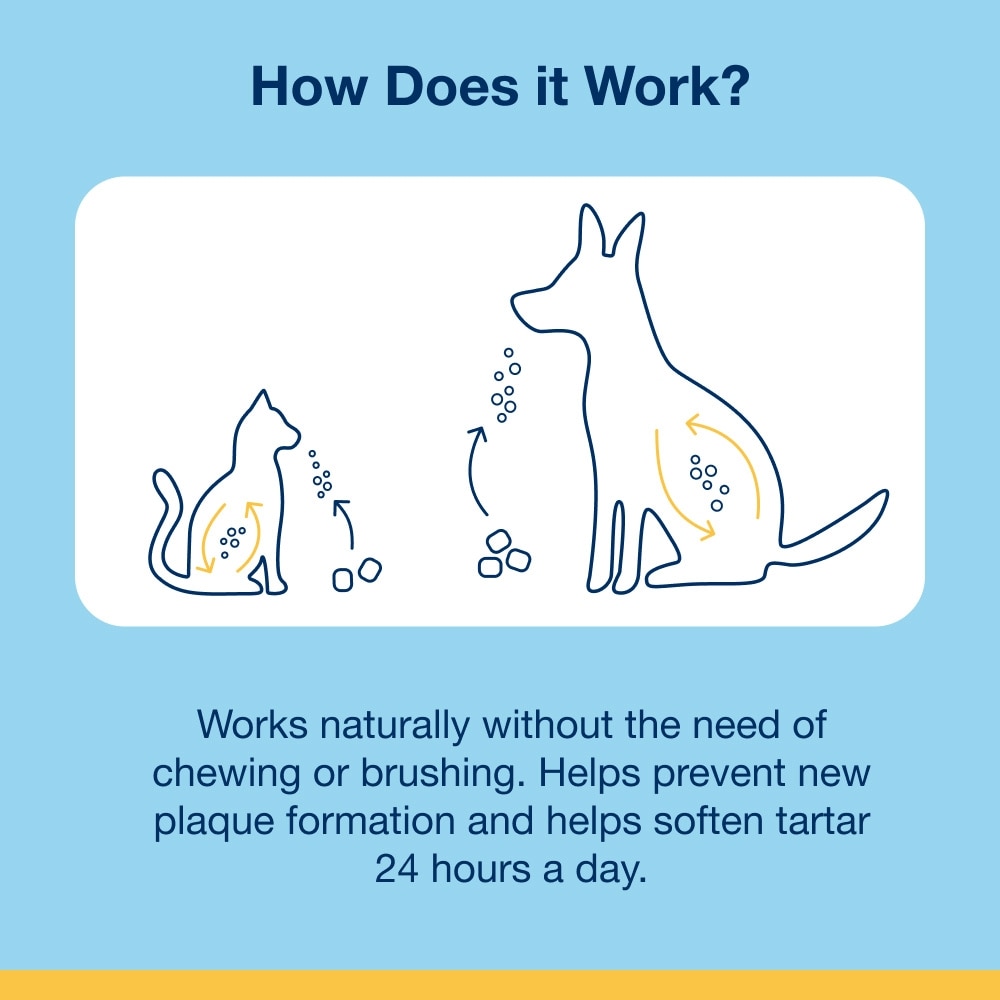 How Does it Work?

Works naturally without the need of chewing or brushing. Helps prevent new plaque formation and helps soften tartar 24 hours a day.